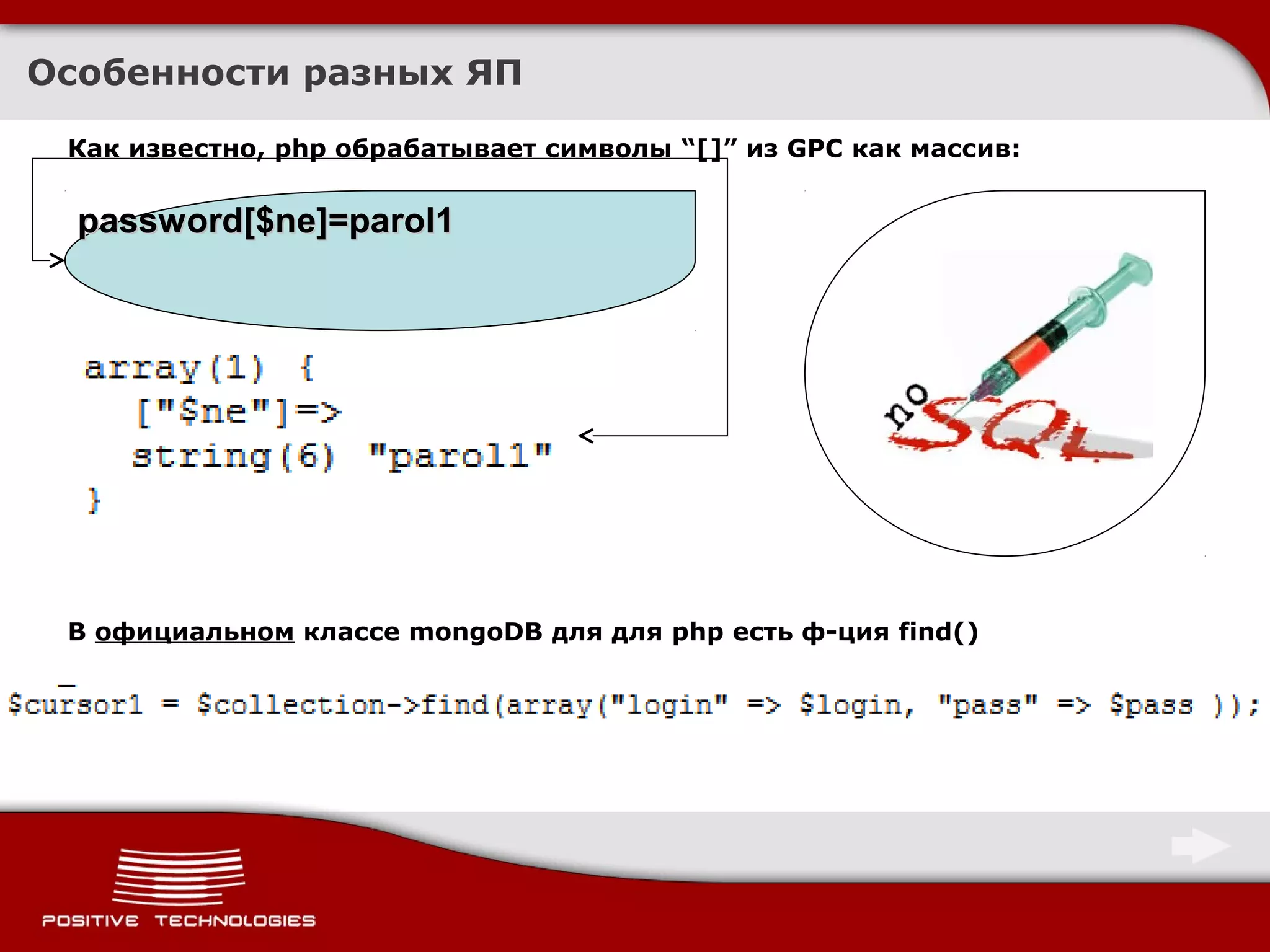 Особенности разных ЯП

Как известно, php обрабатывает символы “[]” из GPC как массив:

password[$ne]=parol1

array(1) {
["$ne"]=>
string(6) "parol1"
}

no SQL

В официальном классе mongoDB для для php есть ф-ция find()

$cursor1 = $collection->find(array("login" => $login, "pass" => $pass ));

POSITIVE TECHNOLOGIES